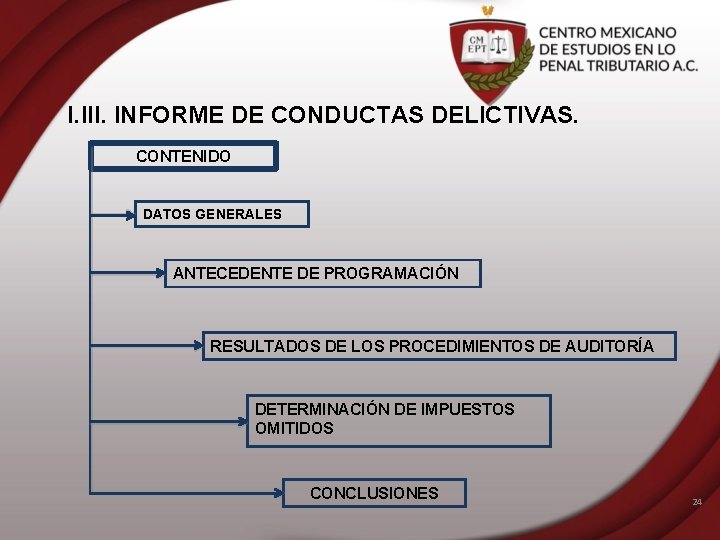 CM EPT

CENTRO MEXICANO DE ESTUDIOS EN LO PENAL TRIBUTARIO A.C.

I.III. INFORME DE CONDUCTAS DELICTIVAS.

CONTENIDO

DATOS GENERALES

ANTECEDENTE DE PROGRAMACIÓN

RESULTADOS DE LOS PROCEDIMIENTOS DE AUDITORÍA

DETERMINACIÓN DE IMPUESTOS OMITIDOS

CONCLUSIONES

24